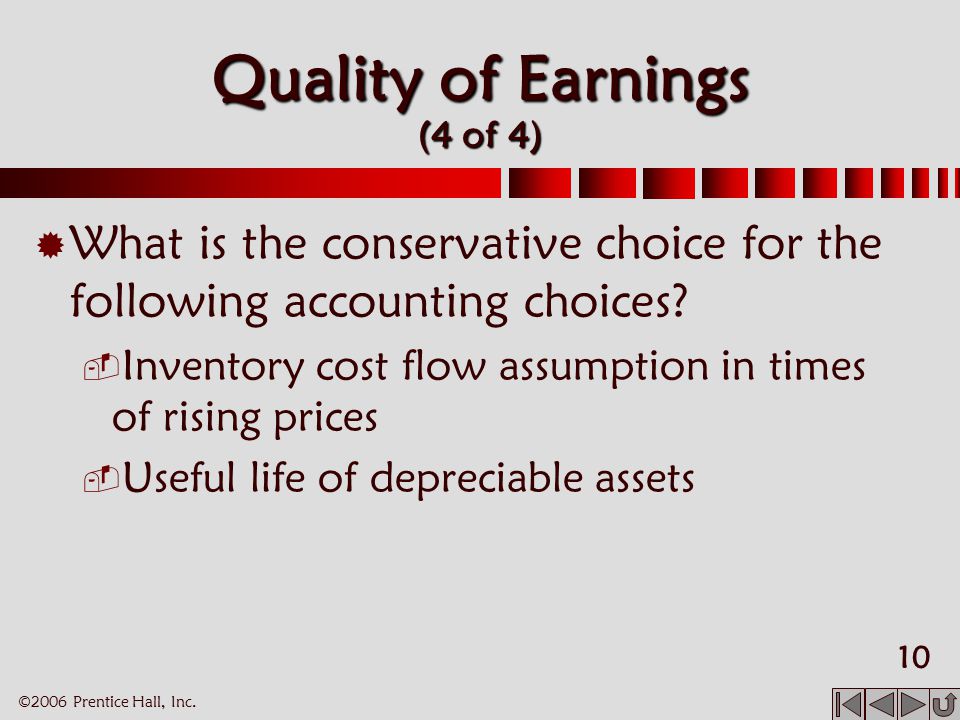 Quality of Earnings
(4 of 4)

What is the conservative choice for the following accounting choices?

Inventory cost flow assumption in times of rising prices

Useful life of depreciable assets

10

©2006 Prentice Hall, Inc.